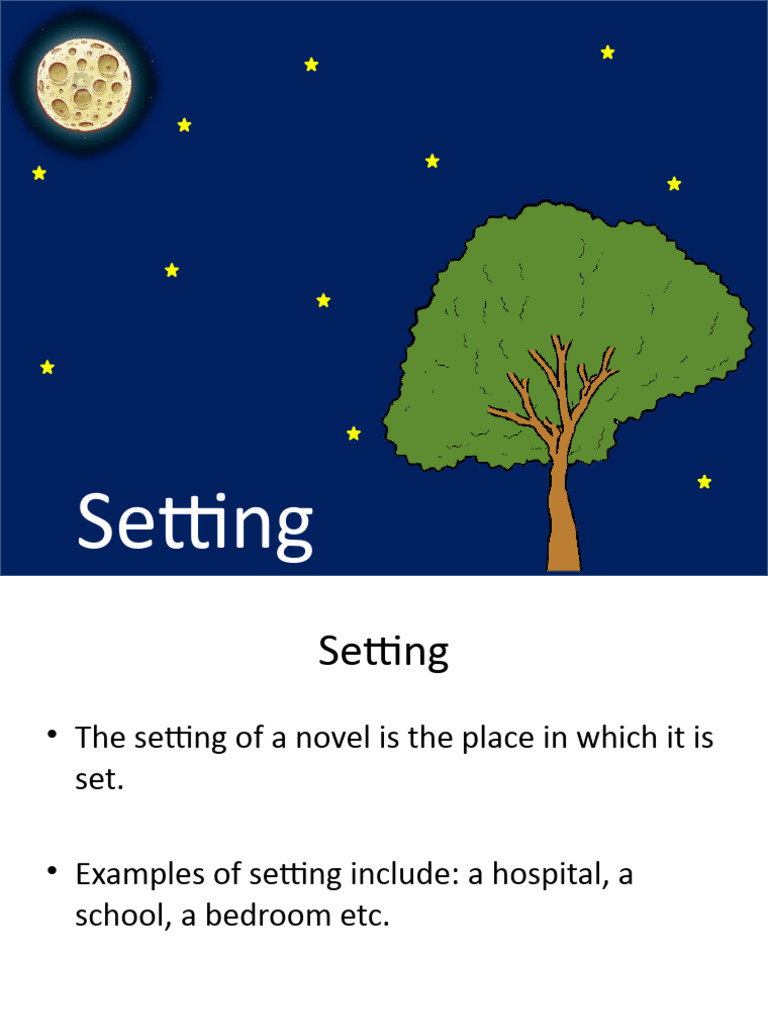 Setting

Setting

• The setting of a novel is the place in which it is set.

• Examples of setting include: a hospital, a school, a bedroom etc.